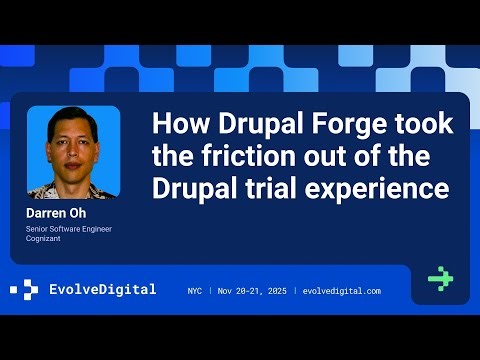 How Drupal Forge took the friction out of the Drupal trial experience

Darren Oh

Senior Software Engineer
Cognizant

EvolveDigital

NYC | Nov 20-21, 2025 | evolvedigital.com